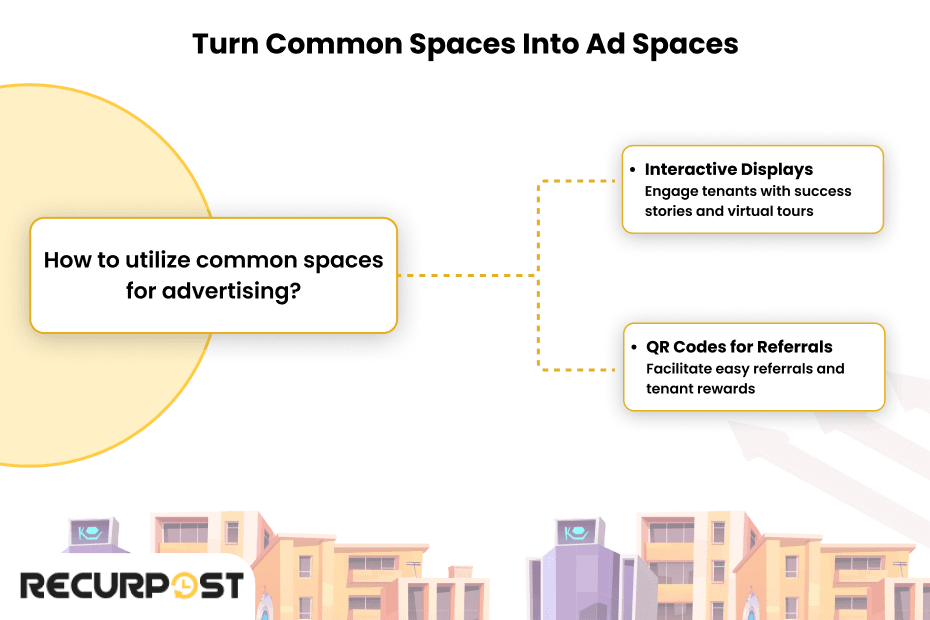 Turn Common Spaces Into Ad Spaces

How to utilize common spaces for advertising?

• Interactive Displays
Engage tenants with success stories and virtual tours

• QR Codes for Referrals
Facilitate easy referrals and tenant rewards

RECURPOST